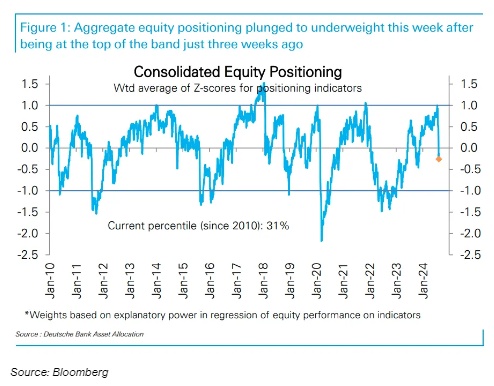 Figure 1: Aggregate equity positioning plunged to underweight this week after being at the top of the band just three weeks ago

Consolidated Equity Positioning
Wtd average of Z-scores for positioning indicators

1.5
1.0
0.5
0.0
-0.5
-1.0
-1.5
-2.0
-2.5

1.5
1.0
0.5
0.0
-0.5
-1.0
-1.5
-2.0
-2.5

Current percentile (since 2010): 31%

Jan-10
Jan-11
Jan-12
Jan-13
Jan-14
Jan-15
Jan-16
Jan-17
Jan-18
Jan-19
Jan-20
Jan-21
Jan-22
Jan-23
Jan-24

*Weights based on explanatory power in regression of equity performance on indicators

Source : Deutsche Bank Asset Allocation

Source: Bloomberg